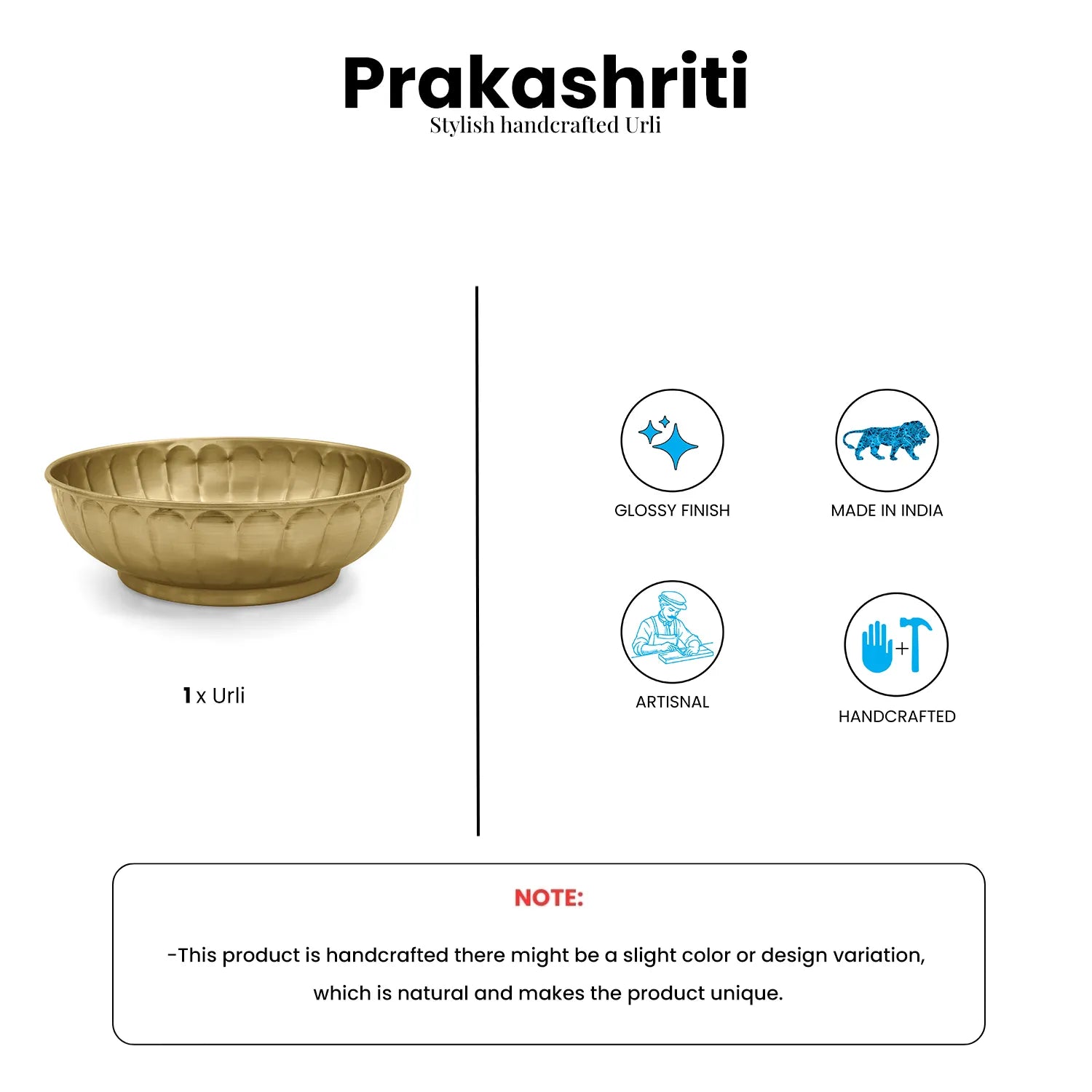 Prakashriti
Stylish handcrafted Urli

1 x Urli

GLOSSY FINISH

MADE IN INDIA

ARTISNAL

HANDCRAFTED

NOTE:

-This product is handcrafted there might be a slight color or design variation, which is natural and makes the product unique.